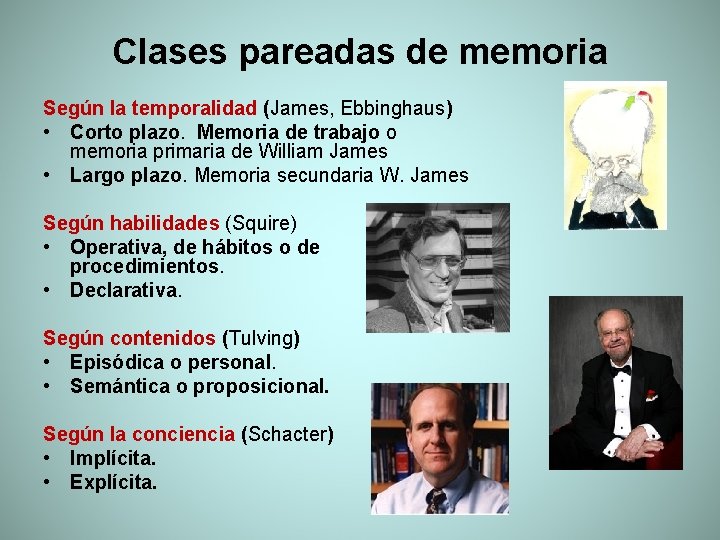 Clases pareadas de memoria

Según la temporalidad (James, Ebbinghaus)
• Corto plazo. Memoria de trabajo o memoria primaria de William James
• Largo plazo. Memoria secundaria W. James

Según habilidades (Squire)
• Operativa, de hábitos o de procedimientos.
• Declarativa.

Según contenidos (Tulving)
• Episódica o personal.
• Semántica o proposicional.

Según la conciencia (Schacter)
• Implícita.
• Explícita.